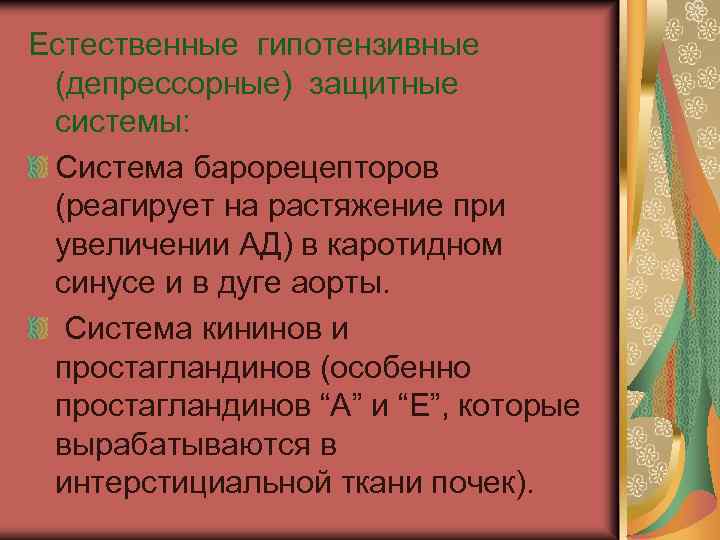 Естественные гипотензивные (депрессорные) защитные системы:

Система барорецепторов (реагирует на растяжение при увеличении АД) в каротидном синусе и в дуге аорты.

Система кининов и простагландинов (особенно простагландинов “А” и “Е”, которые вырабатываются в интерстициальной ткани почек).